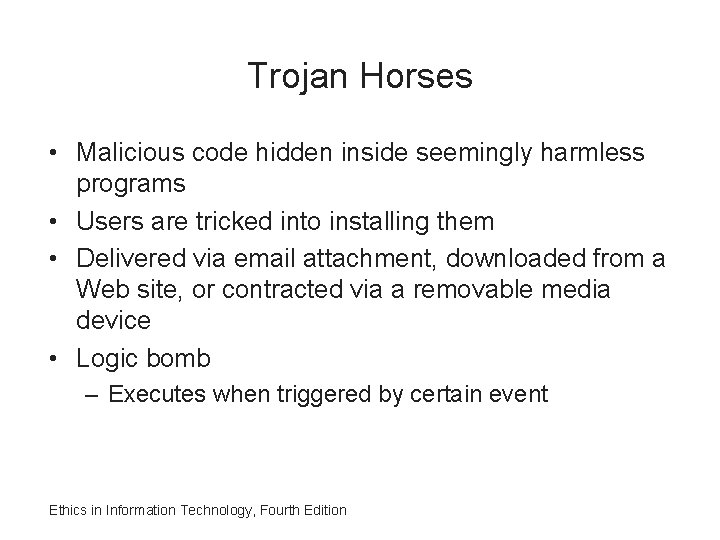 Trojan Horses

• Malicious code hidden inside seemingly harmless programs
• Users are tricked into installing them
• Delivered via email attachment, downloaded from a Web site, or contracted via a removable media device
• Logic bomb
– Executes when triggered by certain event

Ethics in Information Technology, Fourth Edition